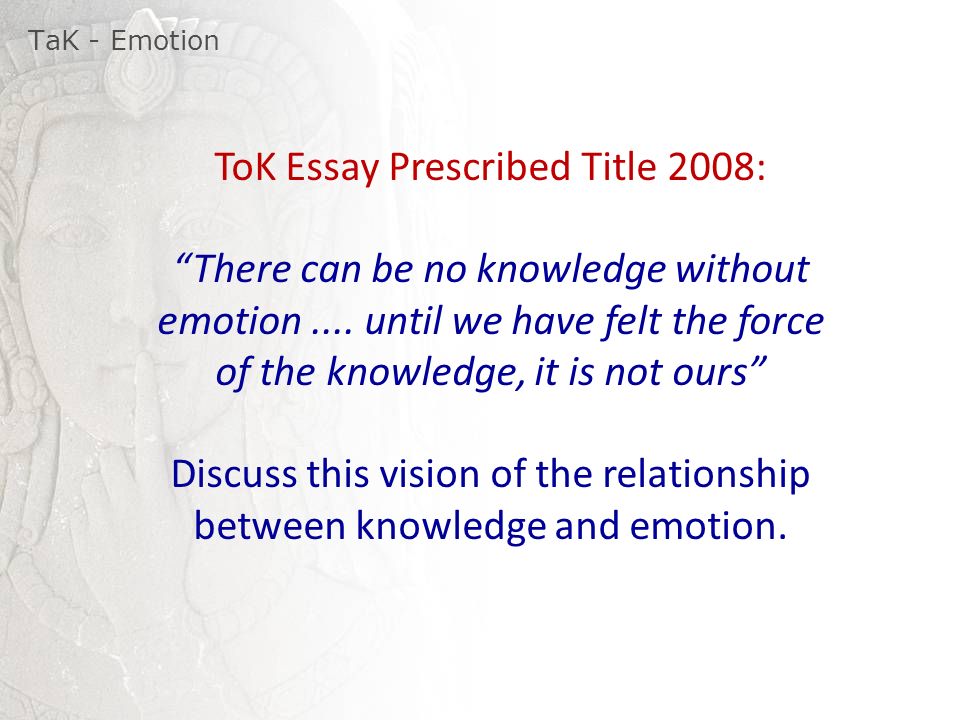 TaK - Emotion

ToK Essay Prescribed Title 2008:

“There can be no knowledge without emotion .... until we have felt the force of the knowledge, it is not ours”

Discuss this vision of the relationship between knowledge and emotion.